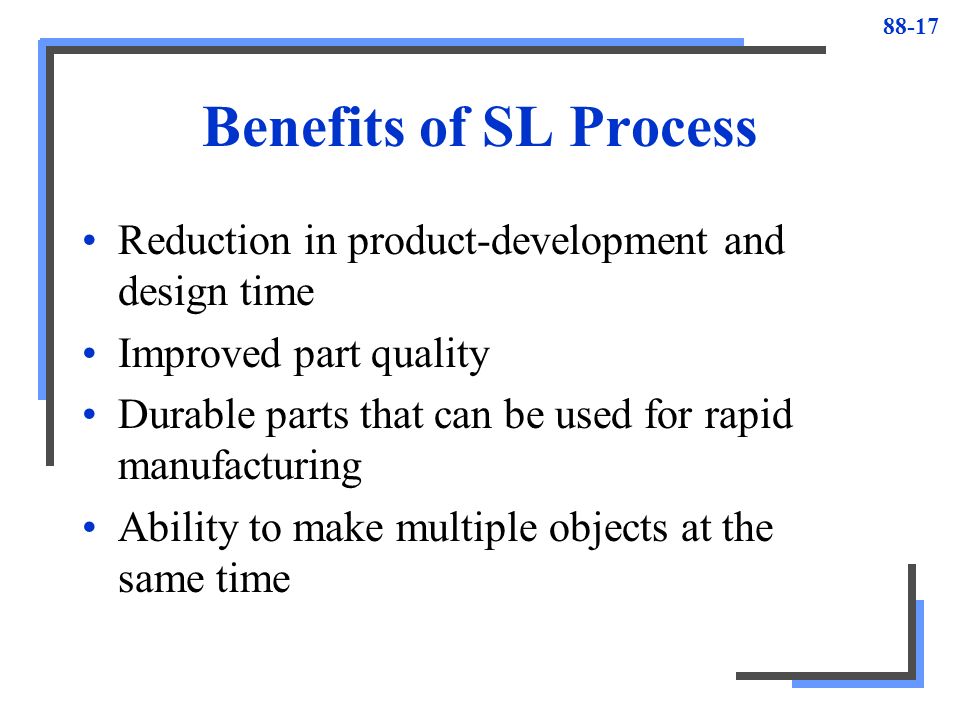 88-17

Benefits of SL Process

• Reduction in product-development and design time
• Improved part quality
• Durable parts that can be used for rapid manufacturing
• Ability to make multiple objects at the same time